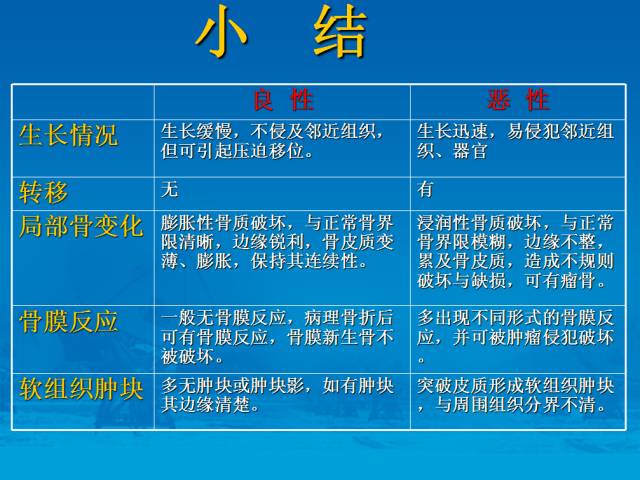 小 结

|  | 良 性 | 恶 性 |
|---|---|---|
| 生长情况 | 生长缓慢，不侵及邻近组织，但可引起压迫移位。 | 生长迅速，易侵犯邻近组织、器官 |
| 转移 | 无 | 有 |
| 局部骨变化 | 膨胀性骨质破坏，与正常骨界限清晰，边缘锐利，骨皮质变薄、膨胀，保持其连续性。 | 浸润性骨质破坏，与正常骨界限模糊，边缘不整，累及骨皮质，造成不规则破坏与缺损，可有瘤骨。 |
| 骨膜反应 | 一般无骨膜反应，病理骨折后可有骨膜反应，骨膜新生骨不被破坏。 | 多出现不同形式的骨膜反应，并可被肿瘤侵犯破坏。 |
| 软组织肿块 | 多无肿块或肿块影，如有肿块其边缘清楚。 | 突破皮质形成软组织肿块，与周围组织分界不清。 |